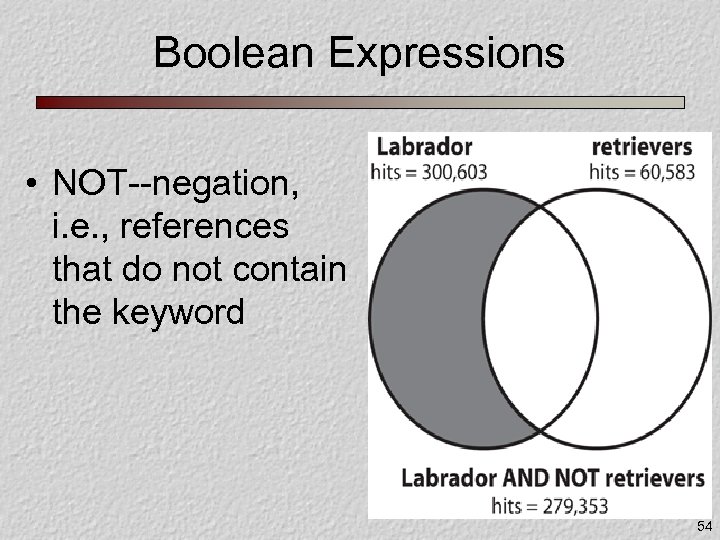 Boolean Expressions

• NOT--negation, i.e., references that do not contain the keyword

Labrador
hits = 300,603

retrievers
hits = 60,583

Labrador AND NOT retrievers
hits = 279,353

54